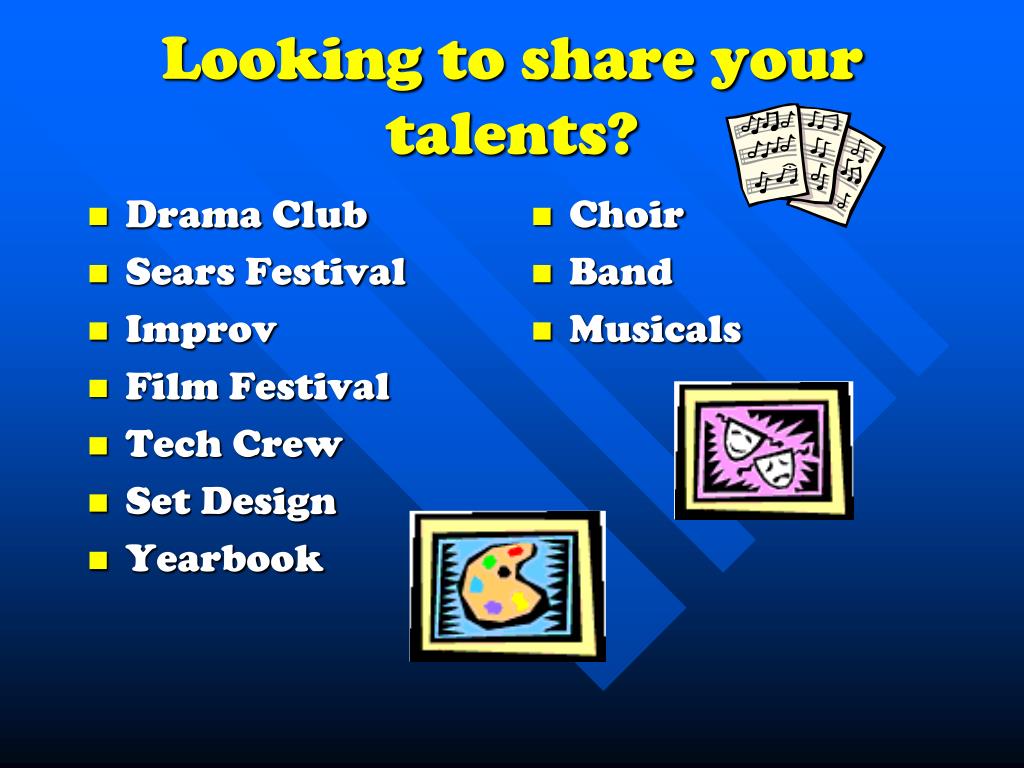 Looking to share your talents?

- Drama Club
- Sears Festival
- Improv
- Film Festival
- Tech Crew
- Set Design
- Yearbook

- Choir
- Band
- Musicals